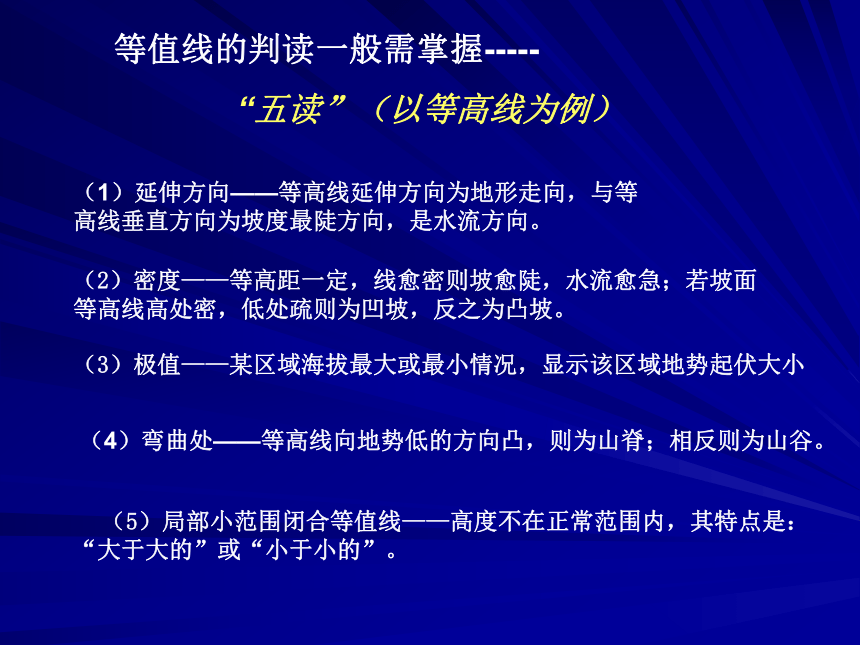 等值线的判读一般需掌握-----

“五读”（以等高线为例）

（1）延伸方向——等高线延伸方向为地形走向，与等高线垂直方向为坡度最陡方向，是水流方向。

（2）密度——等高距一定，线愈密则坡愈陡，水流愈急；若坡面等高线高处密，低处疏则为凹坡，反之为凸坡。

（3）极值——某区域海拔最大或最小情况，显示该区域地势起伏大小

（4）弯曲处——等高线向地势低的方向凸，则为山脊；相反则为山谷。

（5）局部小范围闭合等值线——高度不在正常范围内，其特点是：“大于大的”或“小于小的”。